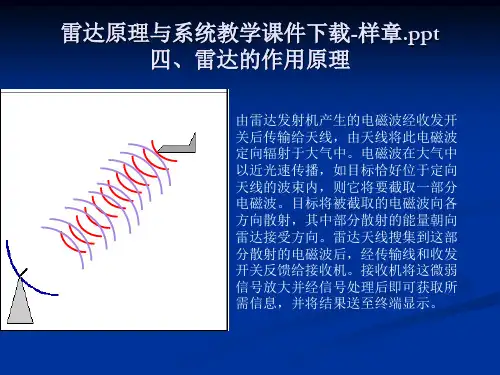 雷达原理与系统教学课件下载-样章.ppt
四、雷达的作用原理

由雷达发射机产生的电磁波经收发开关后传输给天线，由天线将此电磁波定向辐射于大气中。电磁波在大气中以近光速传播，如目标恰好位于定向天线的波束内，则它将要截取一部分电磁波。目标将被截取的电磁波向各方向散射，其中部分散射的能量朝向雷达接受方向。雷达天线搜集到这部分散射的电磁波后，经传输线和收发开关反馈给接收机。接收机将这微弱信号放大并经信号处理后即可获取所需信息，并将结果送至终端显示。